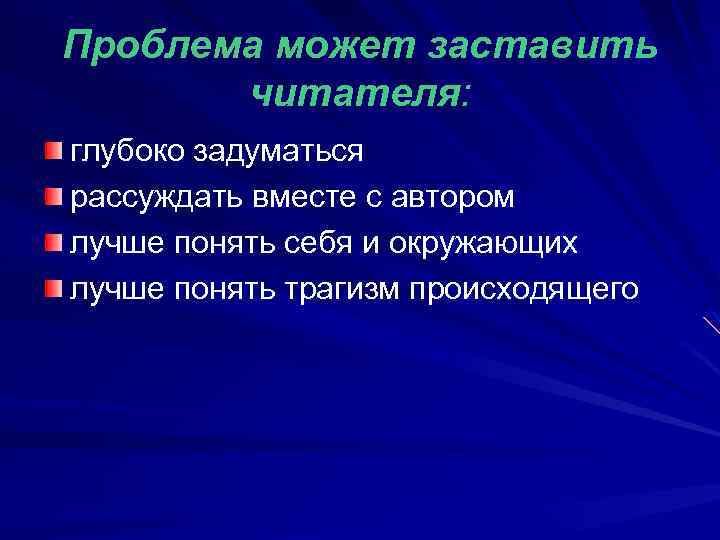 Проблема может заставить читателя:

глубоко задуматься

рассуждать вместе с автором

лучше понять себя и окружающих

лучше понять трагизм происходящего